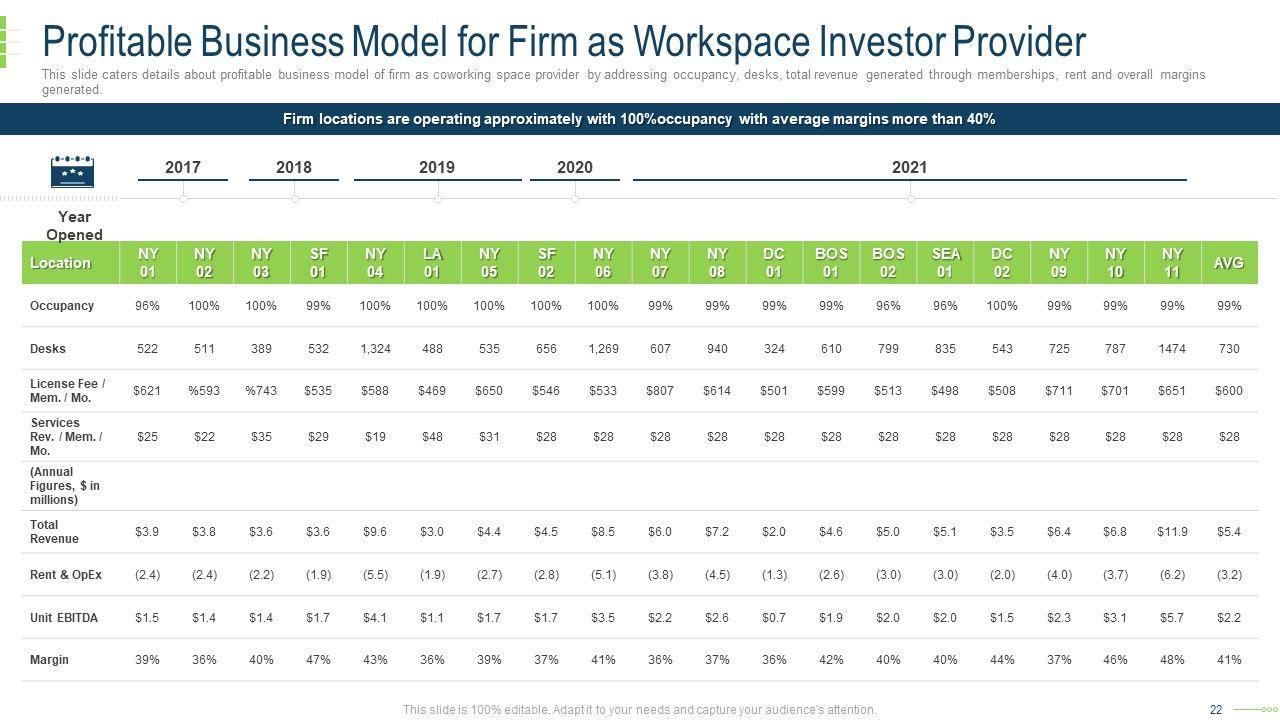 Profitable Business Model for Firm as Workspace Investor Provider

This slide caters details about profitable business model of firm as coworking space provider by addressing occupancy, desks, total revenue generated through memberships, rent and overall margins generated.

Firm locations are operating approximately with 100%occupancy with average margins more than 40%

2017 2018 2019 2020 2021

Year Opened

| Location | NY 01 | NY 02 | NY 03 | SF 01 | NY 04 | LA 01 | NY 05 | SF 02 | NY 06 | NY 07 | NY 08 | DC 01 | BOS 01 | BOS 02 | SEA 01 | DC 02 | NY 09 | NY 10 | NY 11 | AVG |
|---|---|---|---|---|---|---|---|---|---|---|---|---|---|---|---|---|---|---|---|---|
| Occupancy | 96% | 100% | 100% | 99% | 100% | 100% | 100% | 100% | 100% | 99% | 99% | 99% | 99% | 96% | 96% | 100% | 99% | 99% | 99% | 99% |
| Desks | 522 | 511 | 389 | 532 | 1,324 | 488 | 535 | 656 | 1,269 | 607 | 940 | 324 | 610 | 799 | 835 | 543 | 725 | 787 | 1474 | 730 |
| License Fee / Mem. / Mo. | $621 | %593 | %743 | $535 | $588 | $469 | $650 | $546 | $533 | $807 | $614 | $501 | $599 | $513 | $498 | $508 | $711 | $701 | $651 | $600 |
| Services Rev. / Mem. / Mo. | $25 | $22 | $35 | $29 | $19 | $48 | $31 | $28 | $28 | $28 | $28 | $28 | $28 | $28 | $28 | $28 | $28 | $28 | $28 | $28 |
| (Annual Figures, $ in millions) | | | | | | | | | | | | | | | | | | | | |
| Total Revenue | $3.9 | $3.8 | $3.6 | $3.6 | $9.6 | $3.0 | $4.4 | $4.5 | $8.5 | $6.0 | $7.2 | $2.0 | $4.6 | $5.0 | $5.1 | $3.5 | $6.4 | $6.8 | $11.9 | $5.4 |
| Rent & OpEx | (2.4) | (2.4) | (2.2) | (1.9) | (5.5) | (1.9) | (2.7) | (2.8) | (5.1) | (3.8) | (4.5) | (1.3) | (2.6) | (3.0) | (3.0) | (2.0) | (4.0) | (3.7) | (6.2) | (3.2) |
| Unit EBITDA | $1.5 | $1.4 | $1.4 | $1.7 | $4.1 | $1.1 | $1.7 | $1.7 | $3.5 | $2.2 | $2.6 | $0.7 | $1.9 | $2.0 | $2.0 | $1.5 | $2.3 | $3.1 | $5.7 | $2.2 |
| Margin | 39% | 36% | 40% | 47% | 43% | 36% | 39% | 37% | 41% | 36% | 37% | 36% | 42% | 40% | 40% | 44% | 37% | 46% | 48% | 41% |

This slide is 100% editable. Adapt it to your needs and capture your audience's attention.

22